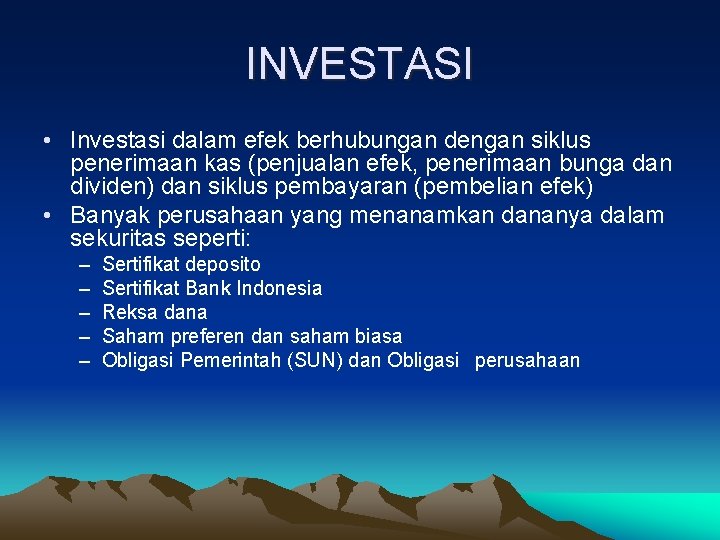 INVESTASI

• Investasi dalam efek berhubungan dengan siklus penerimaan kas (penjualan efek, penerimaan bunga dan dividen) dan siklus pembayaran (pembelian efek)
• Banyak perusahaan yang menanamkan dananya dalam sekuritas seperti:
– Sertifikat deposito
– Sertifikat Bank Indonesia
– Reksa dana
– Saham preferen dan saham biasa
– Obligasi Pemerintah (SUN) dan Obligasi perusahaan